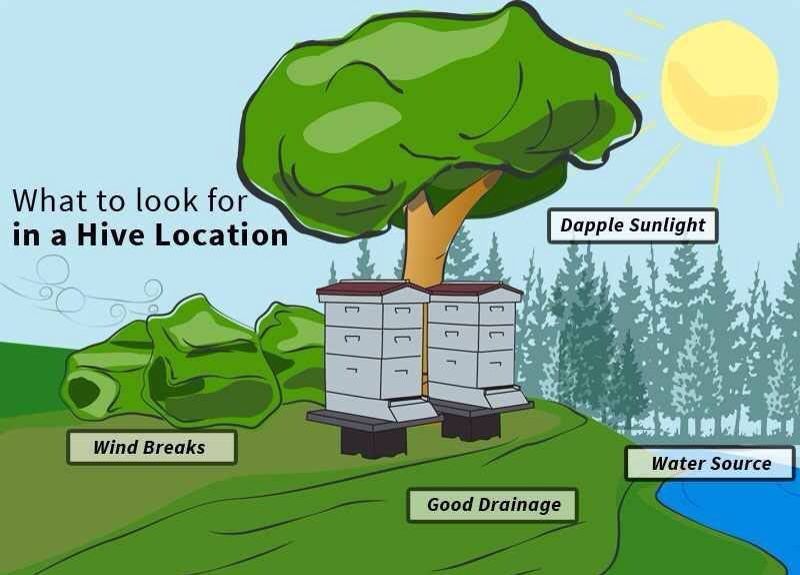 What to look for
in a Hive Location

Dapple Sunlight

Wind Breaks

Water Source

Good Drainage